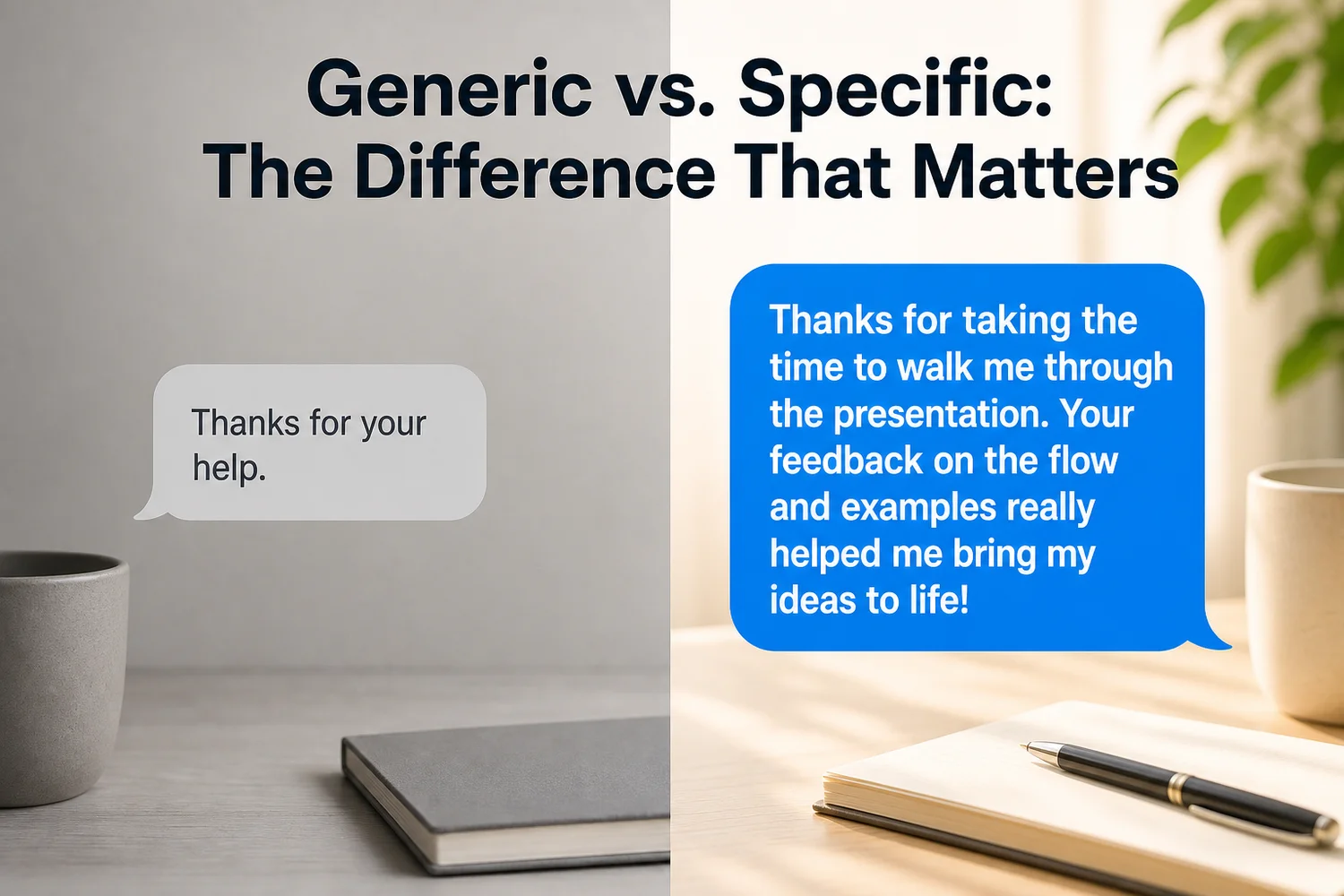 Generic vs. Specific:
The Difference That Matters

Thanks for your help.

Thanks for taking the time to walk me through the presentation. Your feedback on the flow and examples really helped me bring my ideas to life!